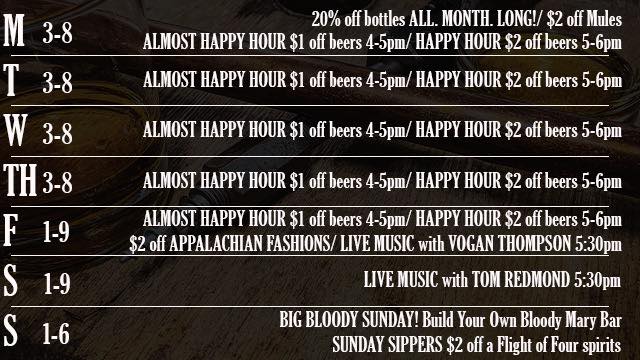 M 3-8 20% off bottles ALL. MONTH. LONG!/ $2 off Mules
ALMOST HAPPY HOUR $1 off beers 4-5pm/ HAPPY HOUR $2 off beers 5-6pm

T 3-8 ALMOST HAPPY HOUR $1 off beers 4-5pm/ HAPPY HOUR $2 off beers 5-6pm

W 3-8 ALMOST HAPPY HOUR $1 off beers 4-5pm/ HAPPY HOUR $2 off beers 5-6pm

TH 3-8 ALMOST HAPPY HOUR $1 off beers 4-5pm/ HAPPY HOUR $2 off beers 5-6pm

F 1-9 ALMOST HAPPY HOUR $1 off beers 4-5pm/ HAPPY HOUR $2 off beers 5-6pm
$2 off APPALACHIAN FASHIONS/ LIVE MUSIC with VOGAN THOMPSON 5:30pm

S 1-9 LIVE MUSIC with TOM REDMOND 5:30pm

S 1-6 BIG BLOODY SUNDAY! Build Your Own Bloody Mary Bar
SUNDAY SIPPERS $2 off a Flight of Four spirits